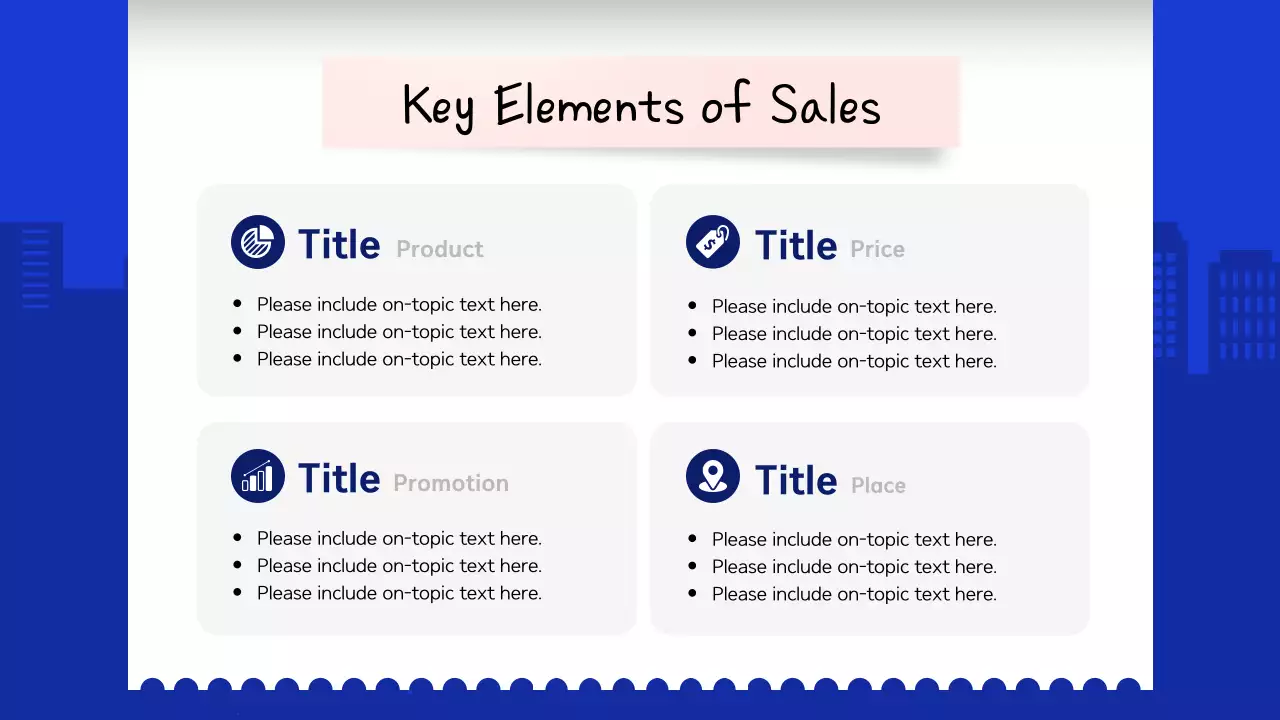 Key Elements of Sales

Title Product

- Please include on-topic text here.
- Please include on-topic text here.
- Please include on-topic text here.

Title Price

- Please include on-topic text here.
- Please include on-topic text here.
- Please include on-topic text here.

Title Promotion

- Please include on-topic text here.
- Please include on-topic text here.
- Please include on-topic text here.

Title Place

- Please include on-topic text here.
- Please include on-topic text here.
- Please include on-topic text here.